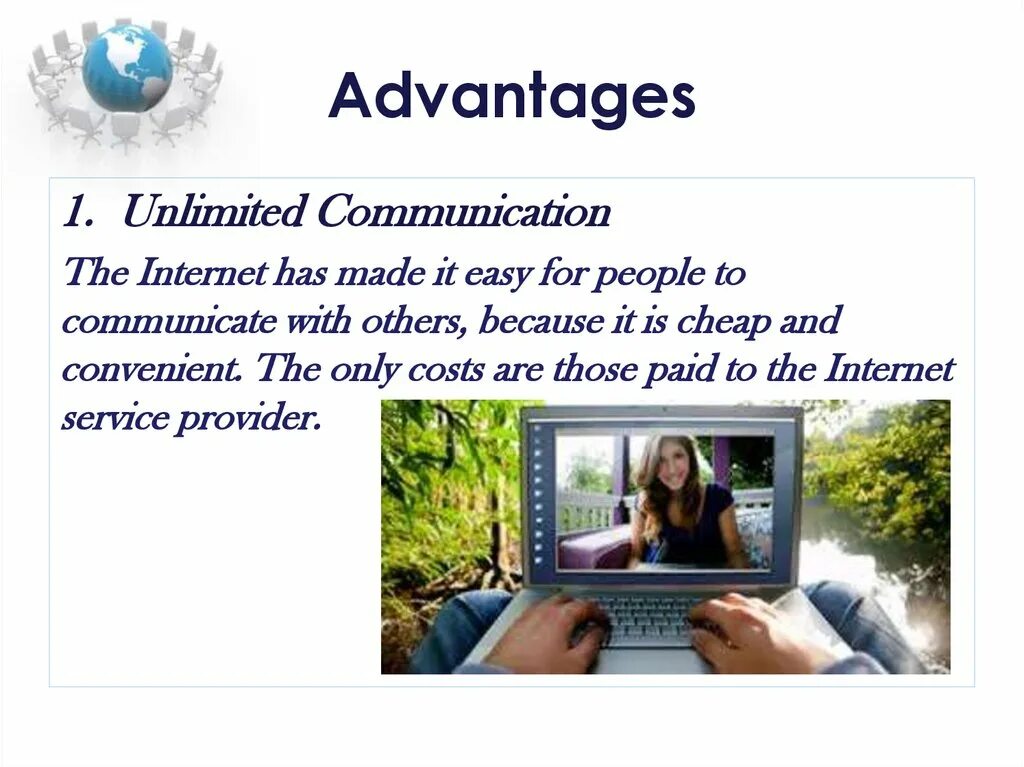 Advantages

1. Unlimited Communication

The Internet has made it easy for people to communicate with others, because it is cheap and convenient. The only costs are those paid to the Internet service provider.